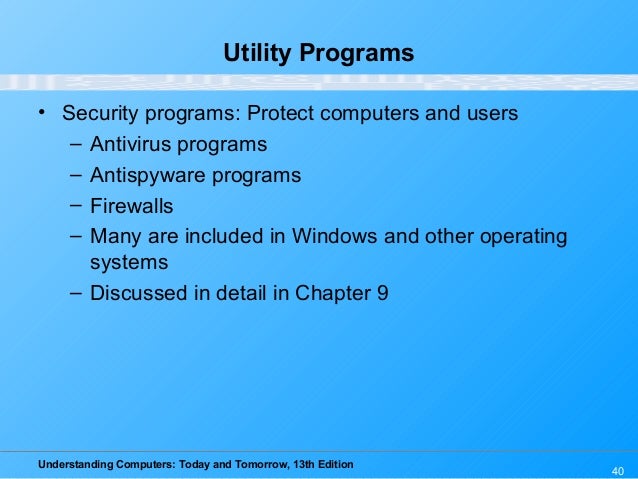 Utility Programs

• Security programs: Protect computers and users
– Antivirus programs
– Antispyware programs
– Firewalls
– Many are included in Windows and other operating systems
– Discussed in detail in Chapter 9

Understanding Computers: Today and Tomorrow, 13th Edition

40